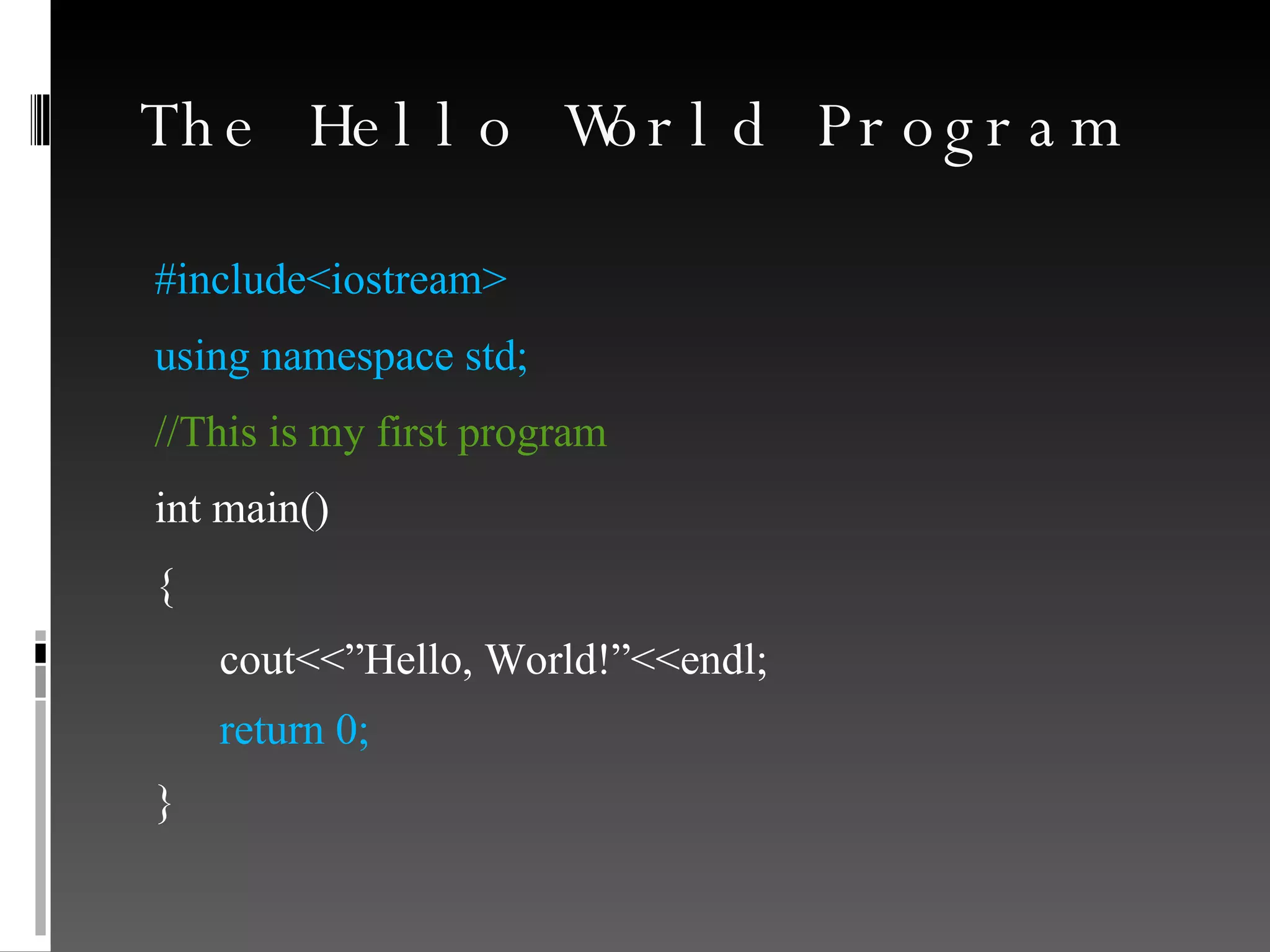 The Hello World Program

#include<iostream>

using namespace std;

//This is my first program

int main()

{

cout<<”Hello, World!”<<endl;

return 0;

}